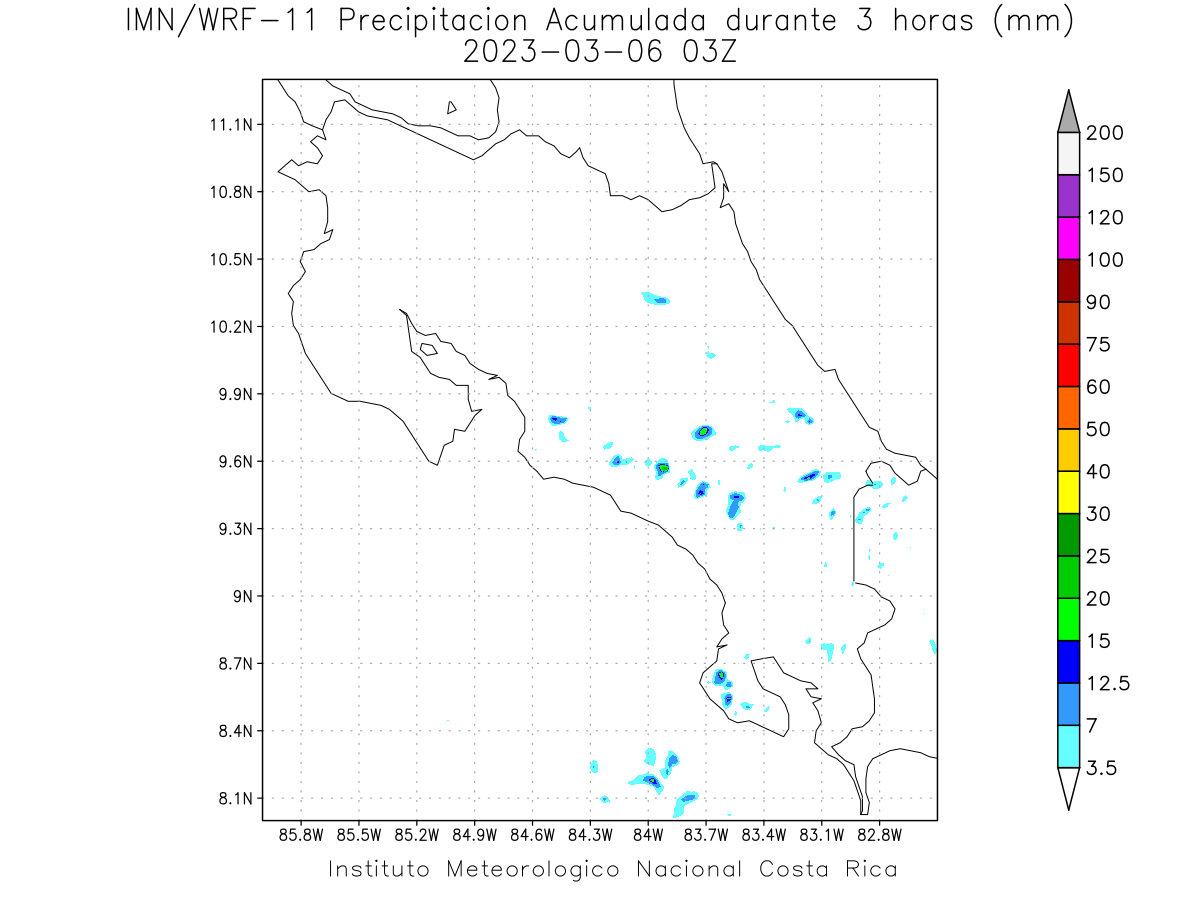 IMN/WRF-11 Precipitacion Acumulada durante 3 horas (mm)
2023-03-06 03Z

11.1N
10.8N
10.5N
10.2N
9.9N
9.6N
9.3N
9N
8.7N
8.4N
8.1N

85.8W 85.5W 85.2W 84.9W 84.6W 84.3W 84W 83.7W 83.4W 83.1W 82.8W

200
150
120
100
90
75
60
50
40
30
25
20
15
12.5
7
3.5

Instituto Meteorologico Nacional Costa Rica